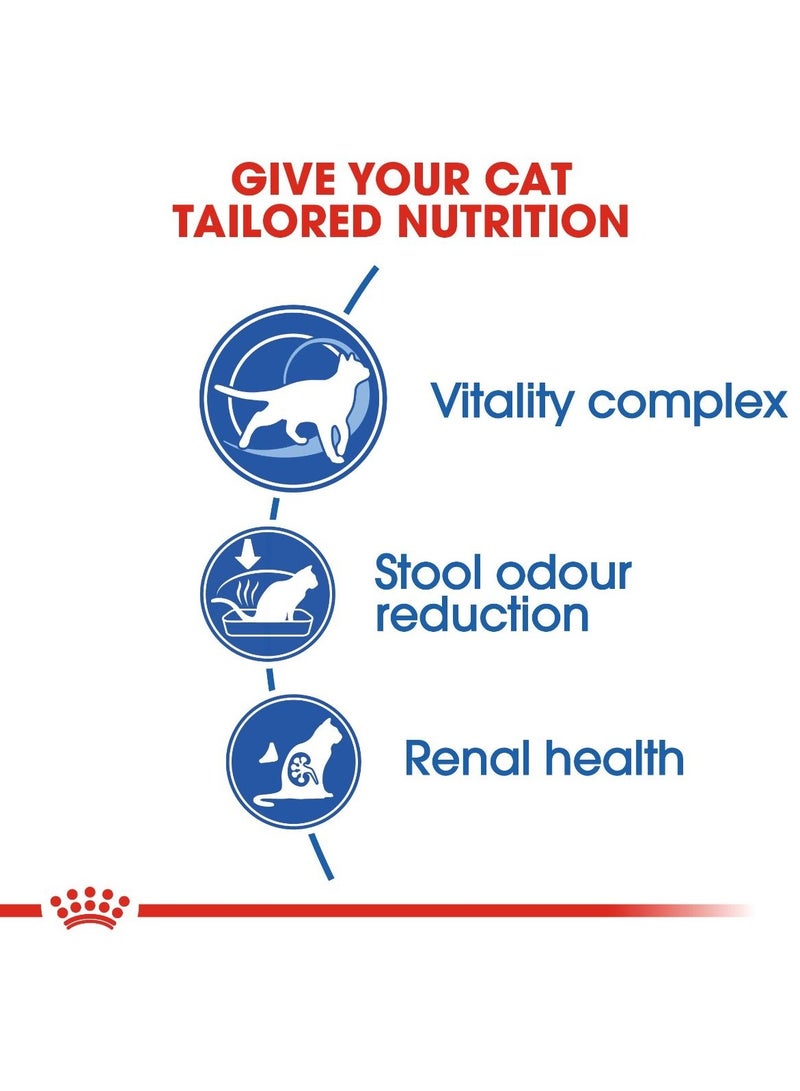 GIVE YOUR CAT TAILORED NUTRITION

Vitality complex

Stool odour reduction

Renal health